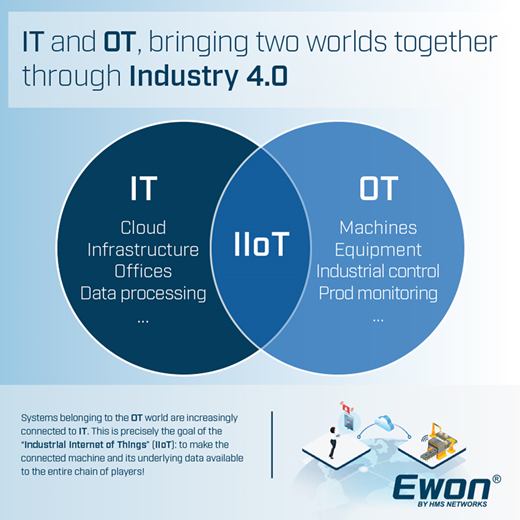 IT and OT, bringing two worlds together through Industry 4.0

IT
Cloud
Infrastructure
Offices
Data processing
...

IIoT

OT
Machines
Equipment
Industrial control
Prod monitoring
...

Systems belonging to the OT world are increasingly connected to IT. This is precisely the goal of the "Industrial Internet of Things" (IIoT): to make the connected machine and its underlying data available to the entire chain of players!

Ewon®
BY HMS NETWORKS